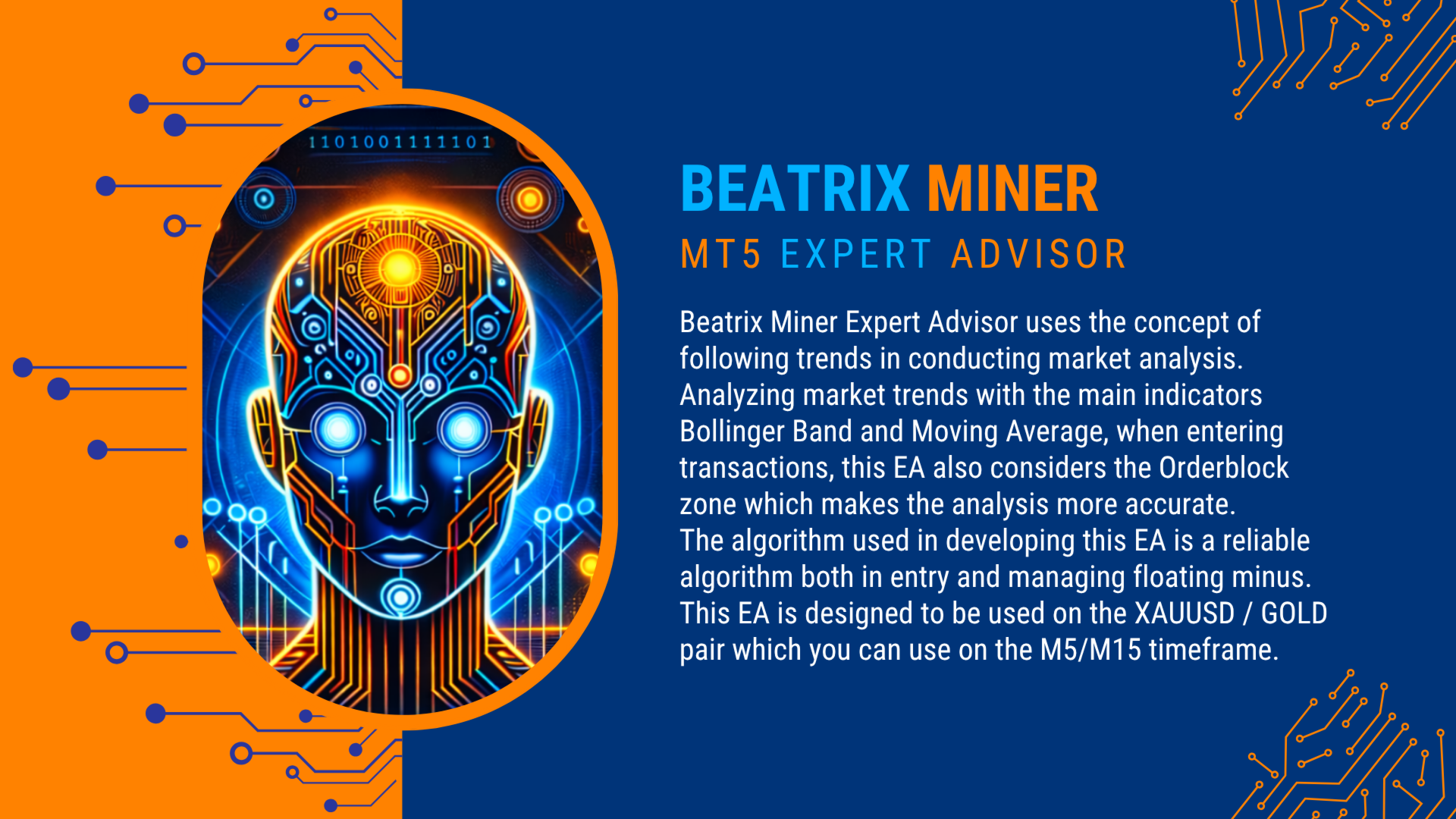 1101001111101

BEATRIX MINER
MT5 EXPERT ADVISOR

Beatrix Miner Expert Advisor uses the concept of following trends in conducting market analysis. Analyzing market trends with the main indicators Bollinger Band and Moving Average, when entering transactions, this EA also considers the Orderblock zone which makes the analysis more accurate. The algorithm used in developing this EA is a reliable algorithm both in entry and managing floating minus. This EA is designed to be used on the XAUUSD / GOLD pair which you can use on the M5/M15 timeframe.